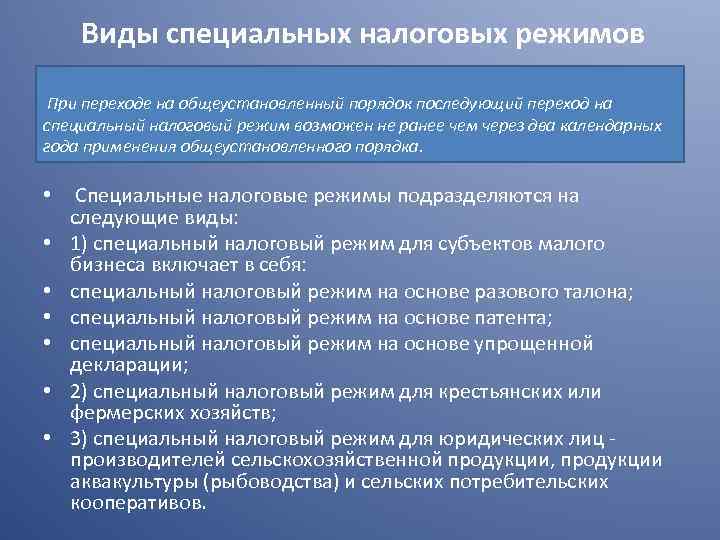 Виды специальных налоговых режимов

При переходе на общеустановленный порядок последующий переход на специальный налоговый режим возможен не ранее чем через два календарных года применения общеустановленного порядка.

• Специальные налоговые режимы подразделяются на следующие виды:
• 1) специальный налоговый режим для субъектов малого бизнеса включает в себя:
• специальный налоговый режим на основе разового талона;
• специальный налоговый режим на основе патента;
• специальный налоговый режим на основе упрощенной декларации;
• 2) специальный налоговый режим для крестьянских или фермерских хозяйств;
• 3) специальный налоговый режим для юридических лиц - производителей сельскохозяйственной продукции, продукции аквакультуры (рыбоводства) и сельских потребительских кооперативов.